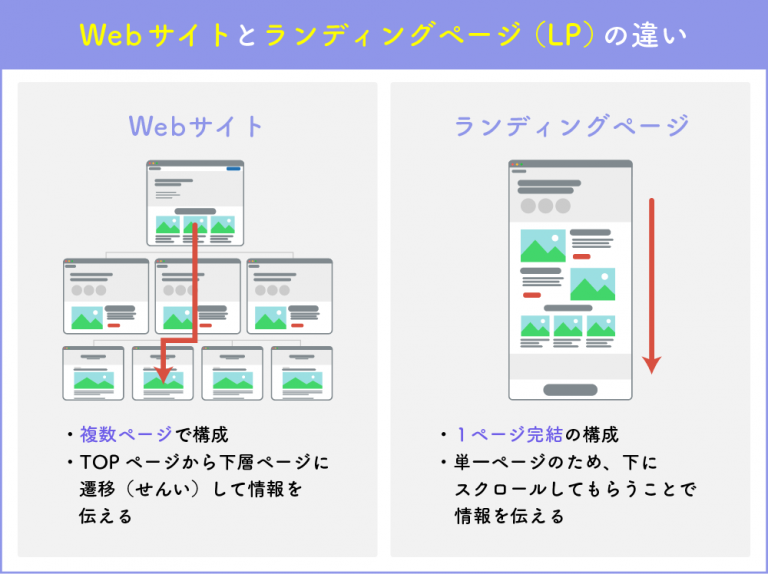 Webサイトとランディングページ（LP）の違い

Webサイト

・複数ページで構成
・TOPページから下層ページに遷移（せんい）して情報を伝える

ランディングページ

・1ページ完結の構成
・単一ページのため、下にスクロールしてもらうことで情報を伝える